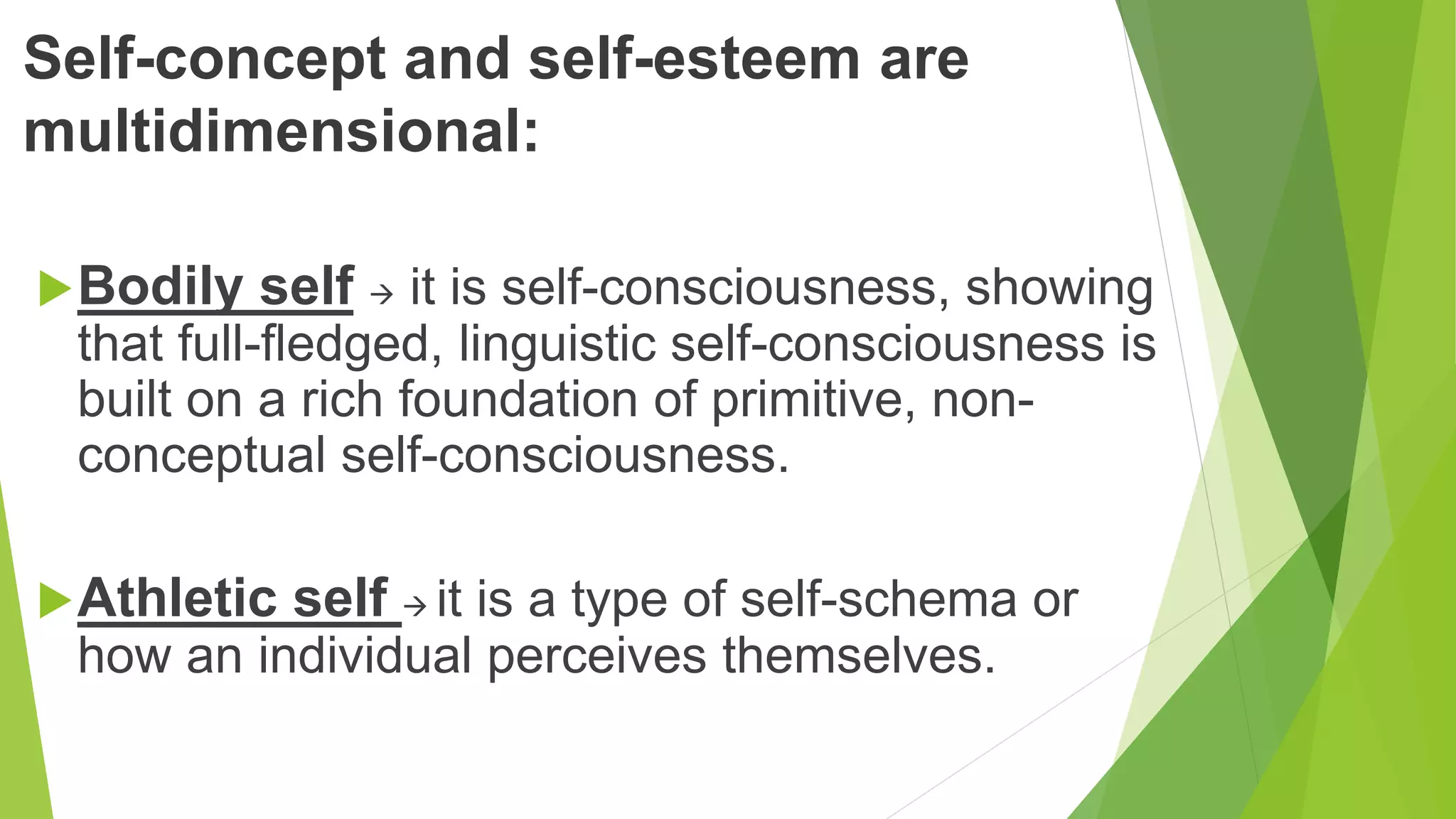 Self-concept and self-esteem are multidimensional:

Bodily self → it is self-consciousness, showing that full-fledged, linguistic self-consciousness is built on a rich foundation of primitive, non-conceptual self-consciousness.

Athletic self → it is a type of self-schema or how an individual perceives themselves.